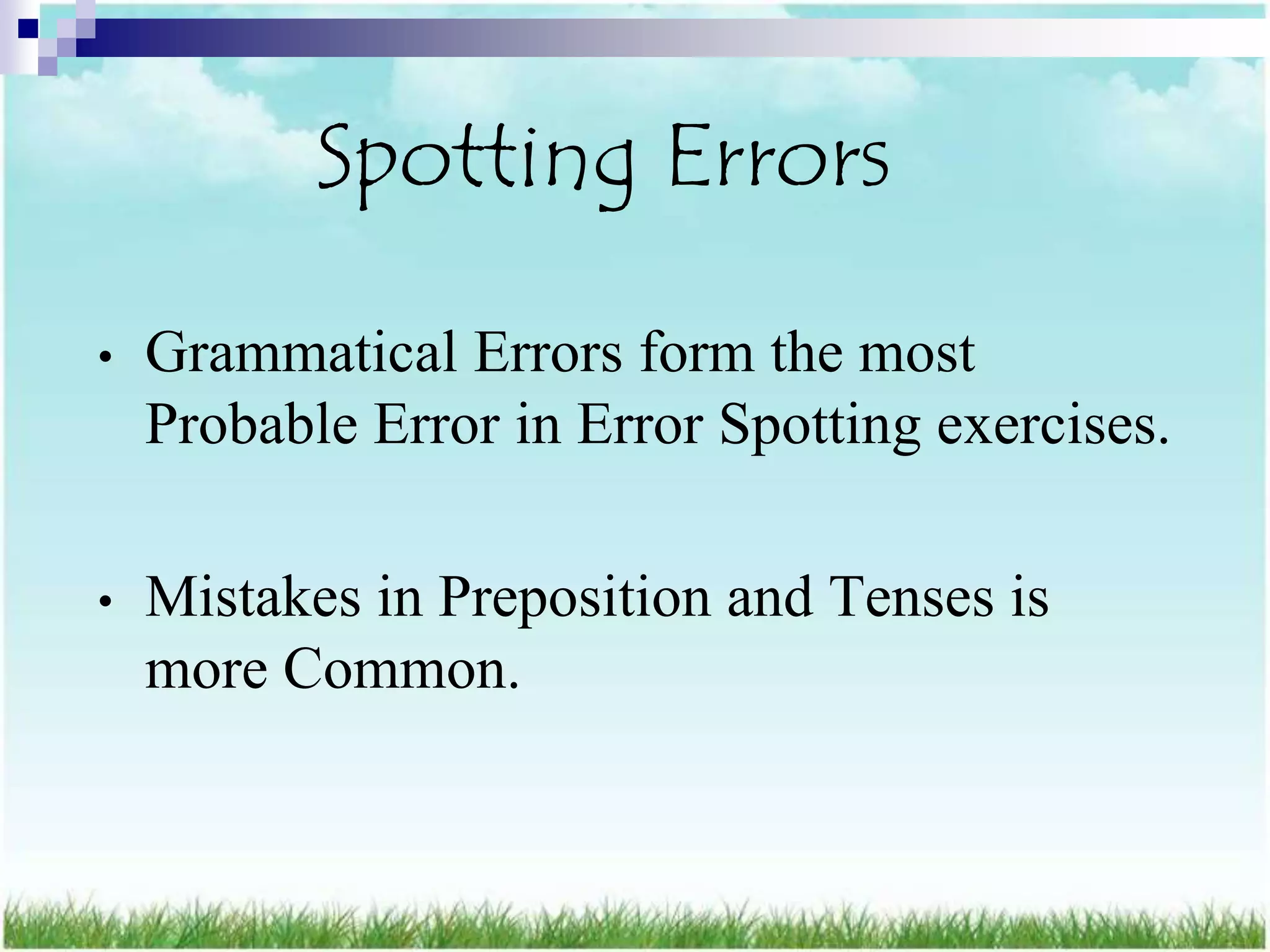 Spotting Errors

• Grammatical Errors form the most Probable Error in Error Spotting exercises.

• Mistakes in Preposition and Tenses is more Common.